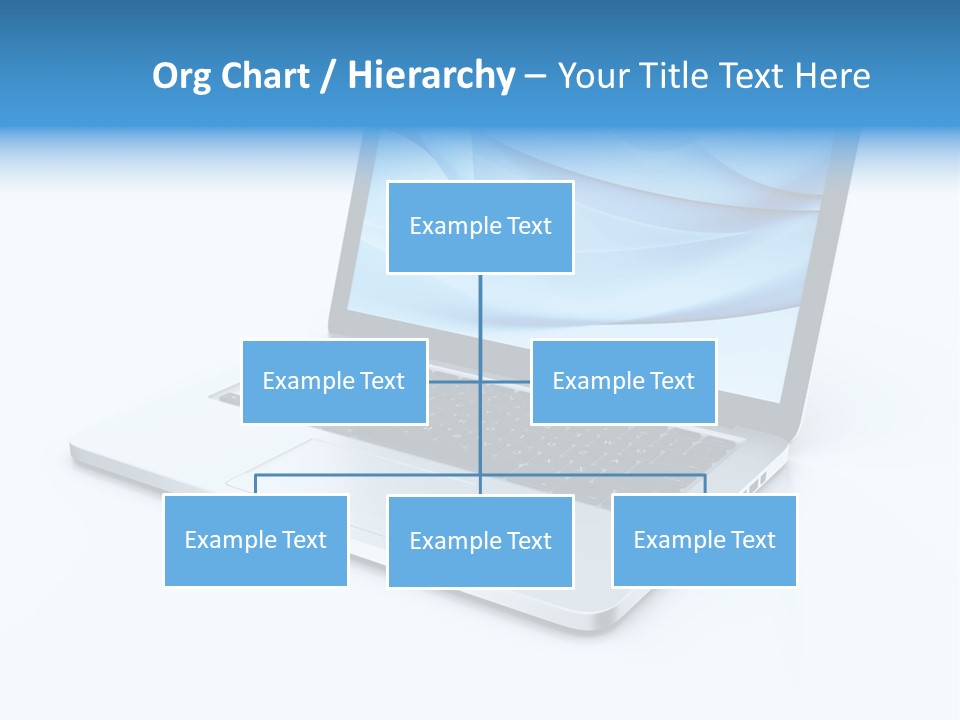 Org Chart / Hierarchy – Your Title Text Here

Example Text

Example Text

Example Text

Example Text

Example Text

Example Text